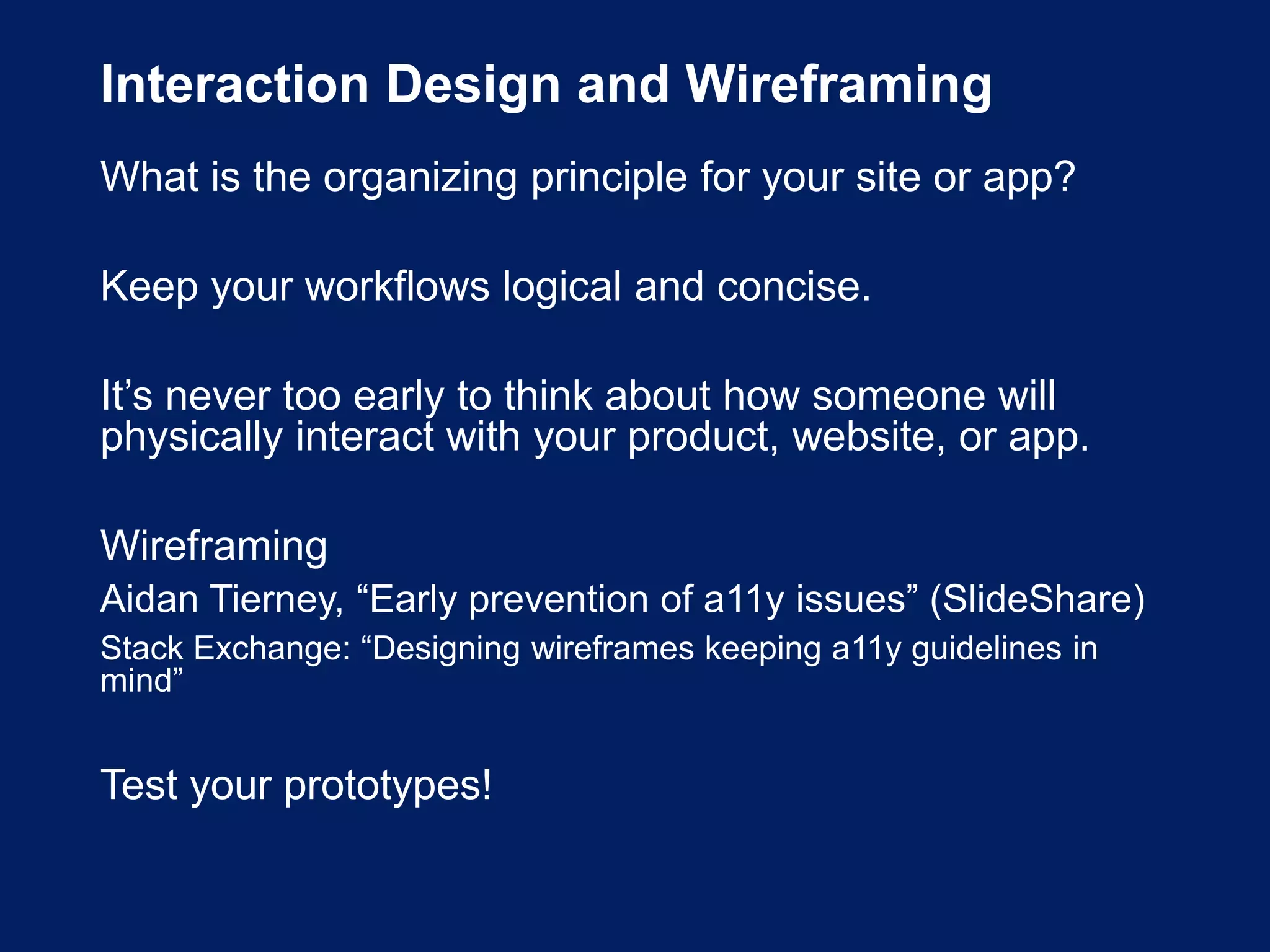 Interaction Design and Wireframing

What is the organizing principle for your site or app?

Keep your workflows logical and concise.

It’s never too early to think about how someone will physically interact with your product, website, or app.

Wireframing

Aidan Tierney, “Early prevention of a11y issues” (SlideShare)

Stack Exchange: “Designing wireframes keeping a11y guidelines in mind”

Test your prototypes!